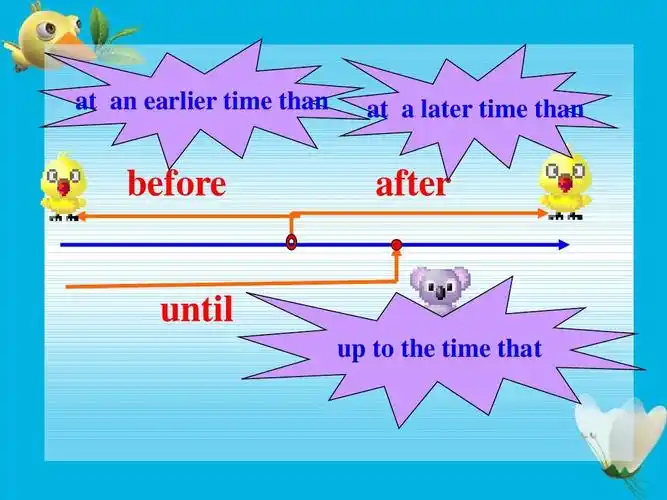 at an earlier time than

at a later time than

before

after

until

up to the time that